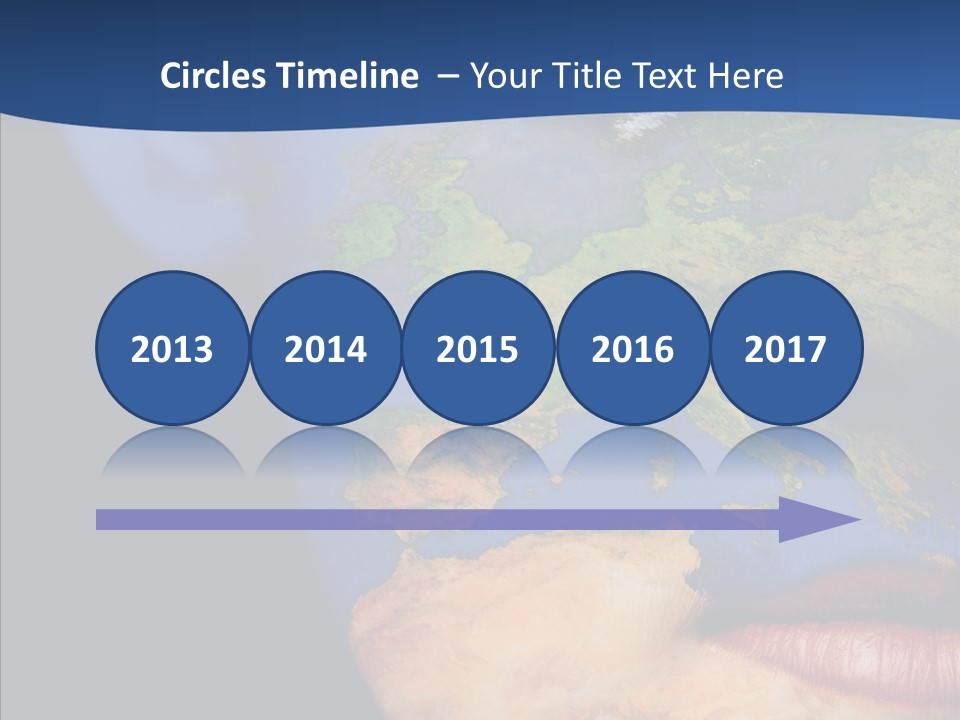 Circles Timeline – Your Title Text Here

2013

2014

2015

2016

2017